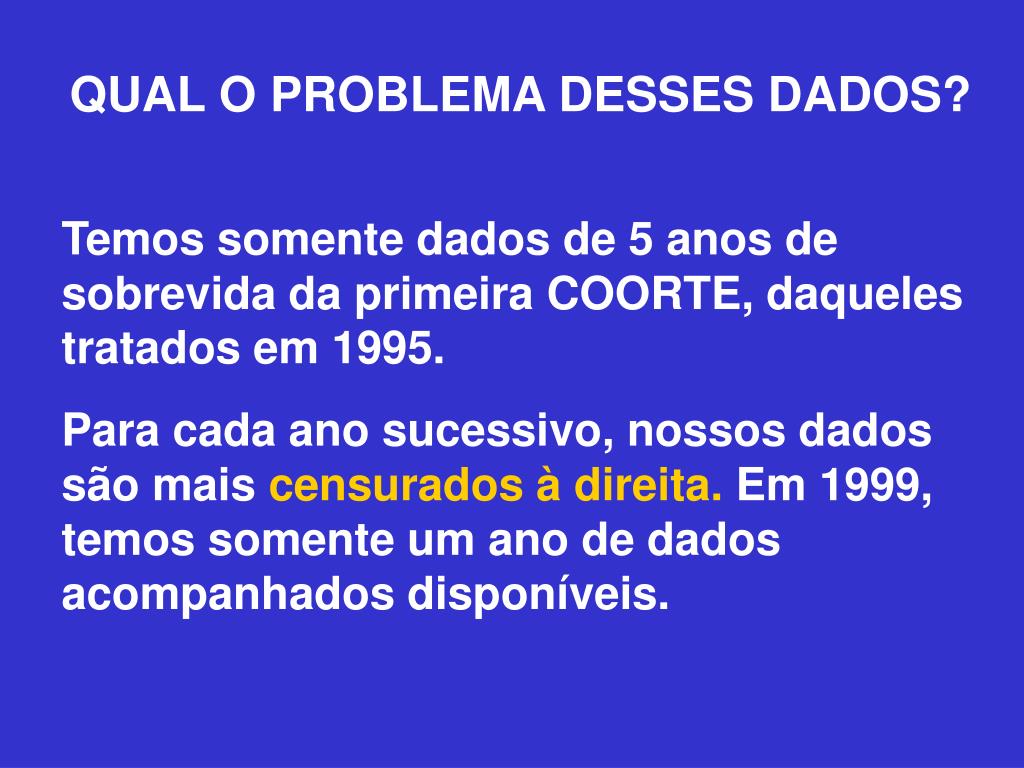 QUAL O PROBLEMA DESSES DADOS?

Temos somente dados de 5 anos de sobrevida da primeira COORTE, daqueles tratados em 1995.

Para cada ano sucessivo, nossos dados são mais censurados à direita. Em 1999, temos somente um ano de dados acompanhados disponíveis.